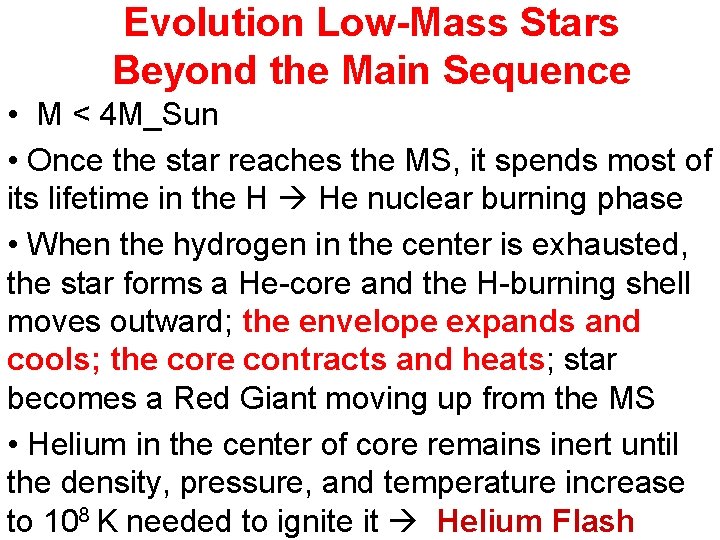 Evolution Low-Mass Stars
Beyond the Main Sequence

• M < 4M_Sun

• Once the star reaches the MS, it spends most of its lifetime in the H → He nuclear burning phase

• When the hydrogen in the center is exhausted, the star forms a He-core and the H-burning shell moves outward; the envelope expands and cools; the core contracts and heats; star becomes a Red Giant moving up from the MS

• Helium in the center of core remains inert until the density, pressure, and temperature increase to $10^8$ K needed to ignite it → Helium Flash